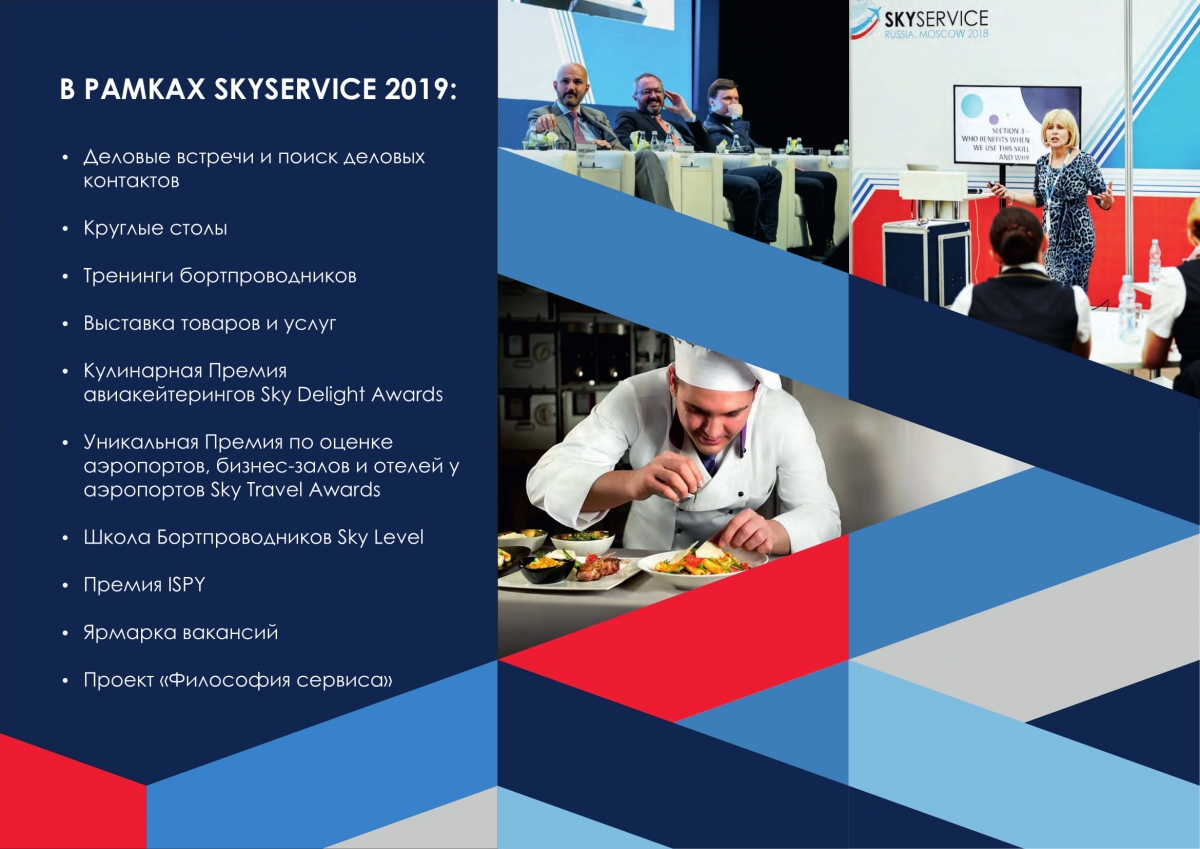 В РАМКАХ SKYSERVICE 2019:

• Деловые встречи и поиск деловых контактов

• Круглые столы

• Тренинги бортпроводников

• Выставка товаров и услуг

• Кулинарная Премия авиакейтерингов Sky Delight Awards

• Уникальная Премия по оценке аэропортов, бизнес-залов и отелей у аэропортов Sky Travel Awards

• Школа Бортпроводников Sky Level

• Премия ISPY

• Ярмарка вакансий

• Проект «Философия сервиса»

SKYSERVICE
RUSSIA, MOSCOW 2018

SECTION 3 – WHO BENEFITS WHEN WE USE THIS SKILL AND WHY